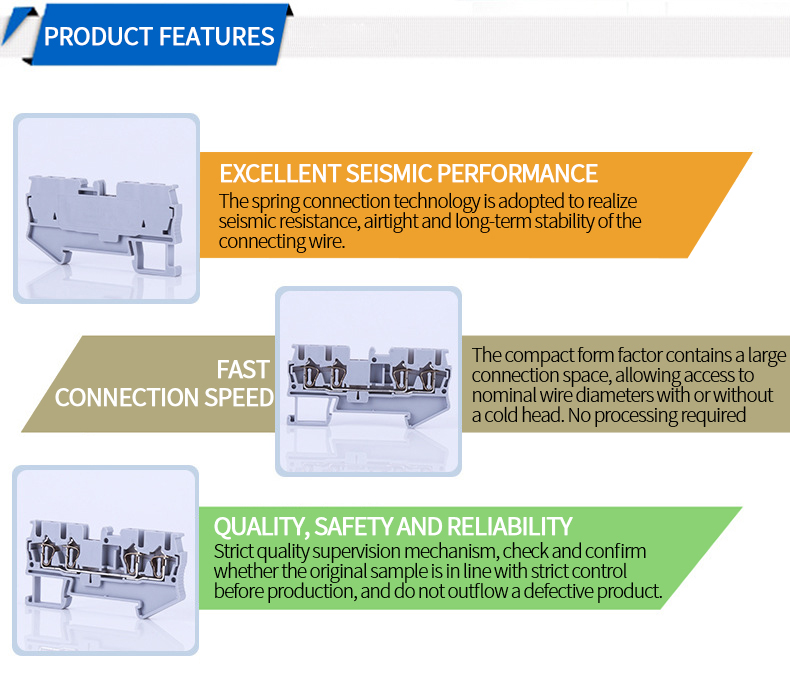 PRODUCT FEATURES

EXCELLENT SEISMIC PERFORMANCE
The spring connection technology is adopted to realize seismic resistance, airtight and long-term stability of the connecting wire.

FAST CONNECTION SPEED

The compact form factor contains a large connection space, allowing access to nominal wire diameters with or without a cold head. No processing required

QUALITY, SAFETY AND RELIABILITY
Strict quality supervision mechanism, check and confirm whether the original sample is in line with strict control before production, and do not outflow a defective product.